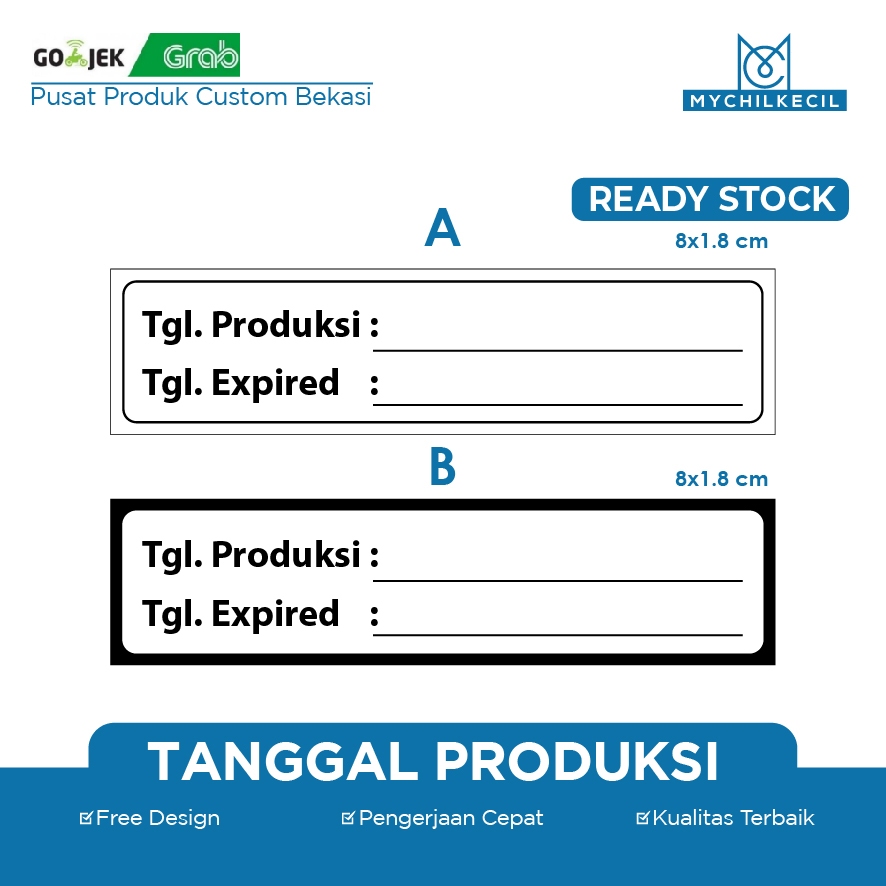 GOJEK Grab
Pusat Produk Custom Bekasi

MYCHILKECIL

READY STOCK

A

8x1.8 cm

Tgl. Produksi :
Tgl. Expired :

B

8x1.8 cm

Tgl. Produksi :
Tgl. Expired :

TANGGAL PRODUKSI

Free Design
Pengerjaan Cepat
Kualitas Terbaik